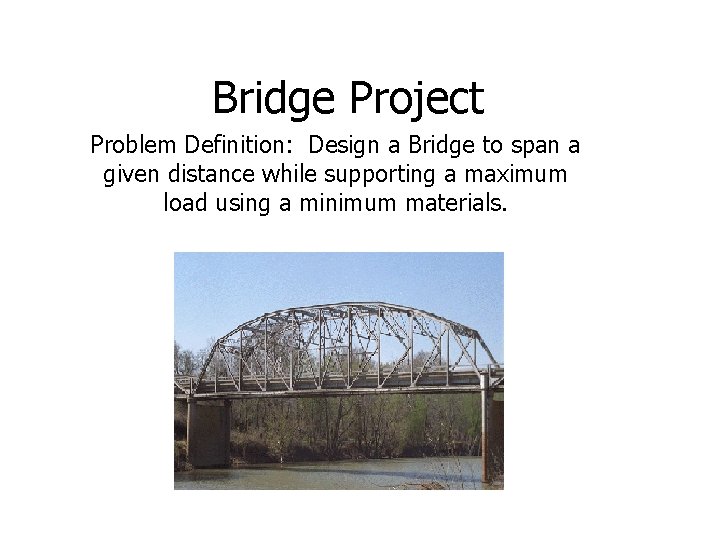 Bridge Project

Problem Definition: Design a Bridge to span a given distance while supporting a maximum load using a minimum materials.